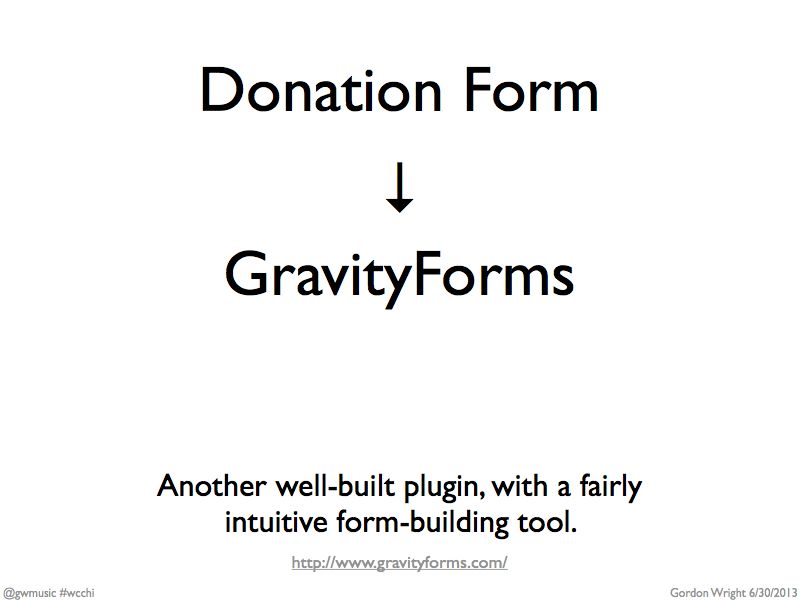 Donation Form

↓

GravityForms

Another well-built plugin, with a fairly intuitive form-building tool.

http://www.gravityforms.com/

@gwmusic #wcchi

Gordon Wright 6/30/2013